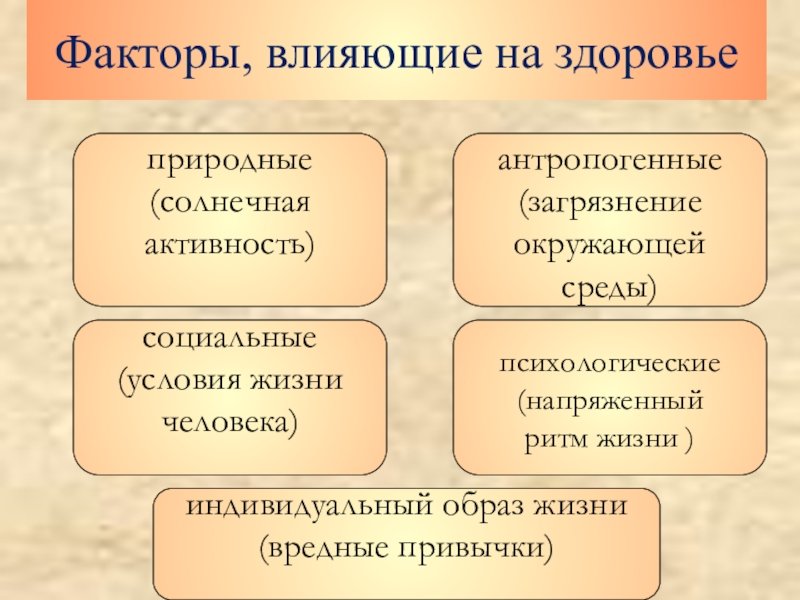 Факторы, влияющие на здоровье

природные (солнечная активность)

антропогенные (загрязнение окружающей среды)

социальные (условия жизни человека)

психологические (напряженный ритм жизни )

индивидуальный образ жизни (вредные привычки)